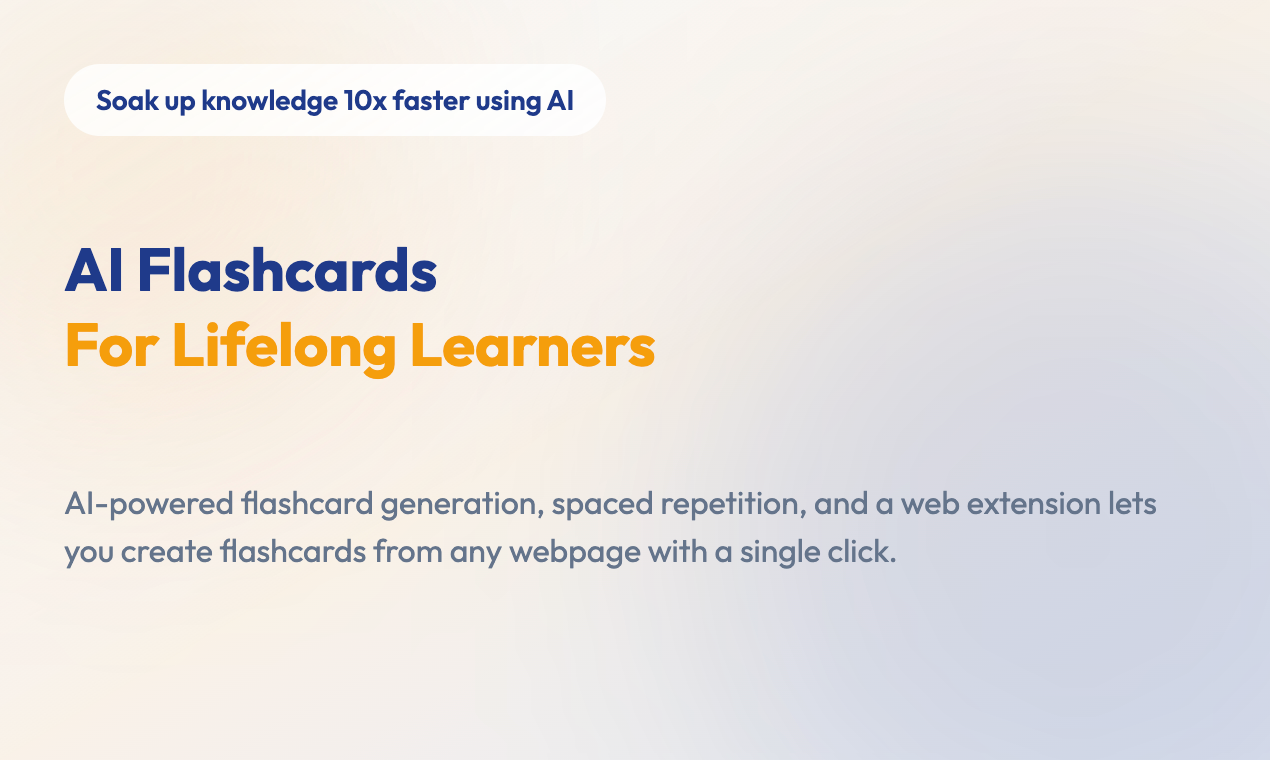 Soak up knowledge 10x faster using AI

AI Flashcards
For Lifelong Learners

AI-powered flashcard generation, spaced repetition, and a web extension lets you create flashcards from any webpage with a single click.